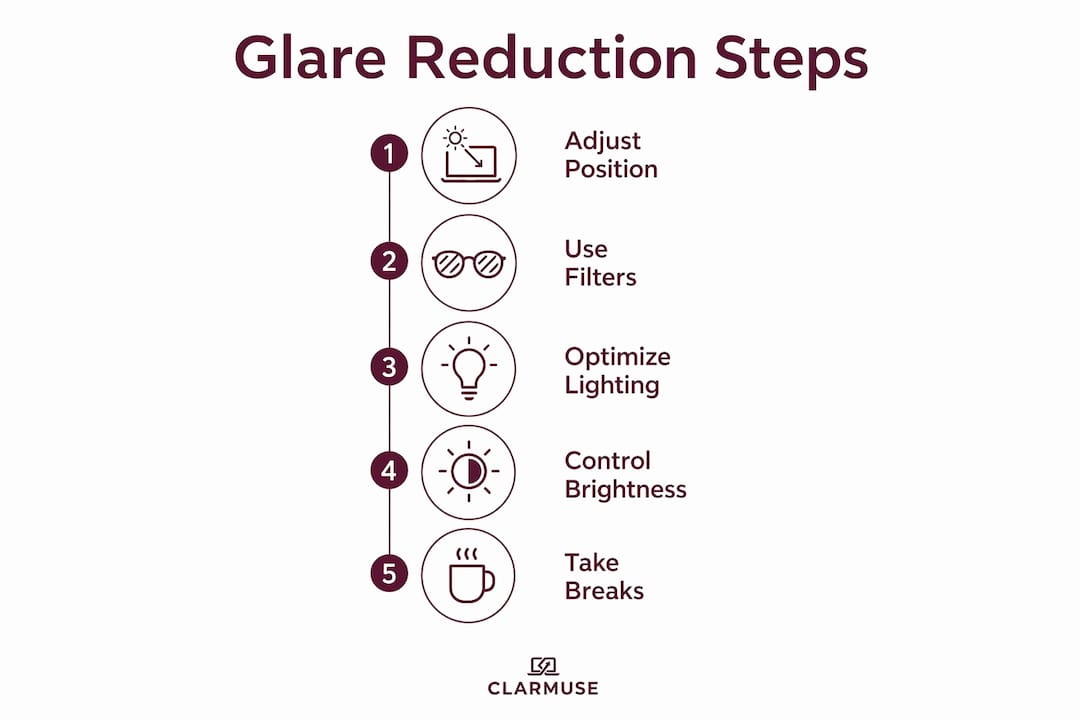 Glare Reduction Steps

1 Adjust Position

2 Use Filters

3 Optimize Lighting

4 Control Brightness

5 Take Breaks

CLARMUSE